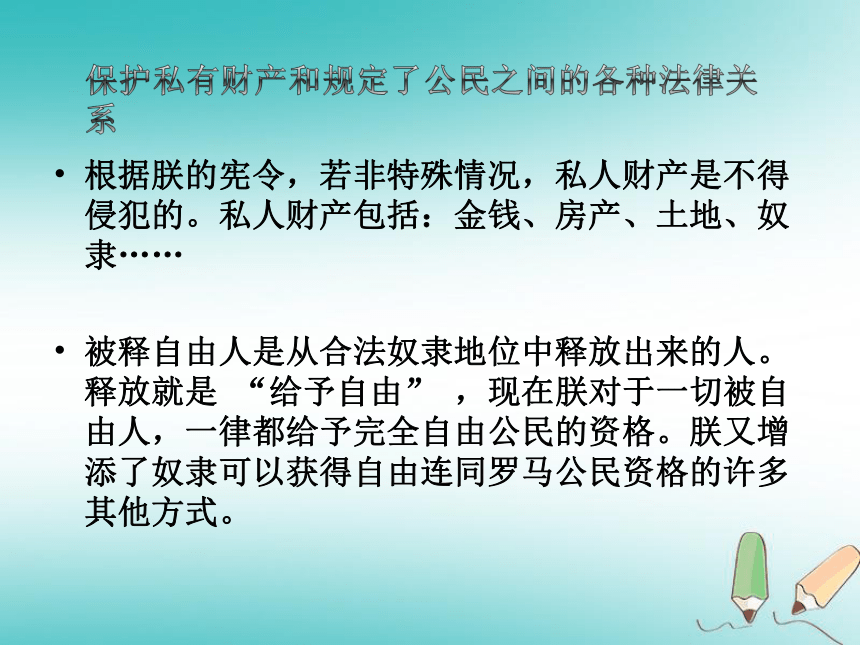 保护私有财产和规定了公民之间的各种法律关系

• 根据朕的宪令，若非特殊情况，私人财产是不得侵犯的。私人财产包括：金钱、房产、土地、奴隶……

• 被释自由人是从合法奴隶地位中释放出来的人。释放就是 “给予自由” ，现在朕对于一切被自由人，一律都给予完全自由公民的资格。朕又增添了奴隶可以获得自由连同罗马公民资格的许多其他方式。